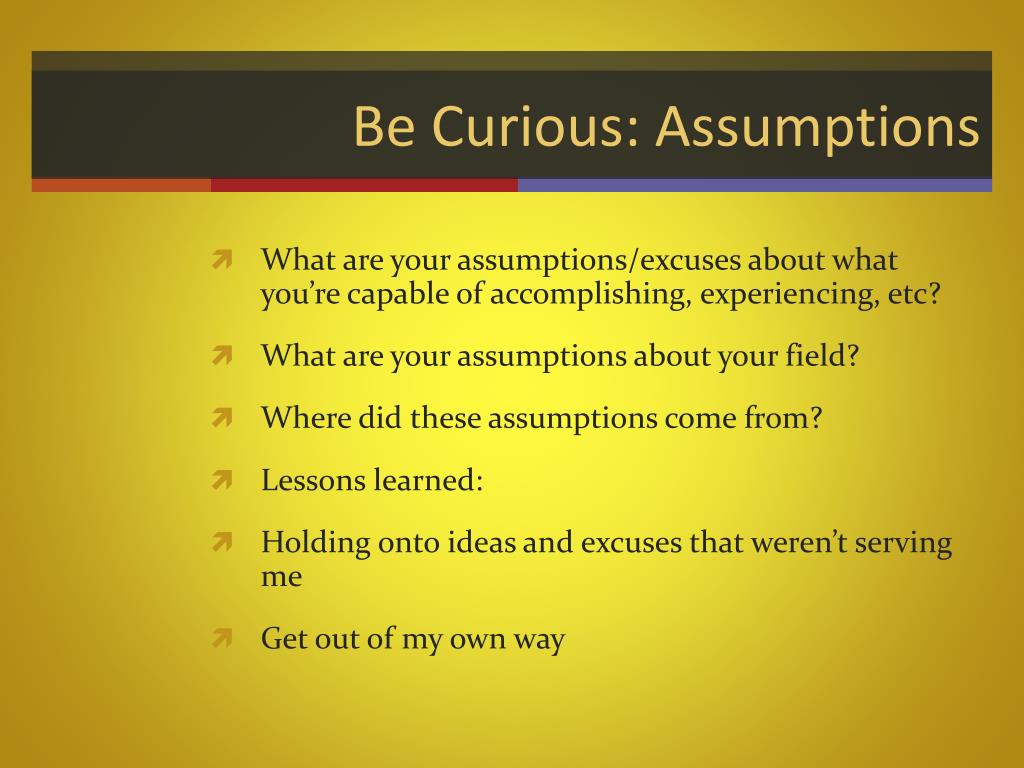 Be Curious: Assumptions

What are your assumptions/excuses about what you’re capable of accomplishing, experiencing, etc?

What are your assumptions about your field?

Where did these assumptions come from?

Lessons learned:

Holding onto ideas and excuses that weren’t serving me

Get out of my own way